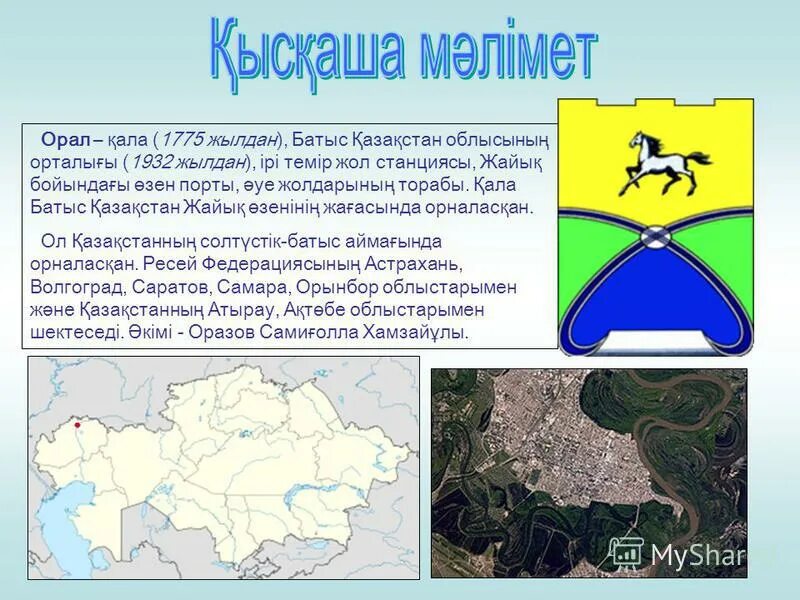 Қысқаша мәлімет

Орал – қала (1775 жылдан), Батыс Қазақстан облысының орталығы (1932 жылдан), ірі темір жол станциясы, Жайық бойындағы өзен порты, әуе жолдарының торабы. Қала Батыс Қазақстан Жайық өзенінің жағасында орналасқан.

Ол Қазақстанның солтүстік-батыс аймағында орналасқан. Ресей Федерациясының Астрахань, Волгоград, Саратов, Самара, Орынбор облыстарымен және Қазақстанның Атырау, Ақтөбе облыстарымен шектеседі. Әкімі - Оразов Самиғолла Хамзайұлы.

MyShar